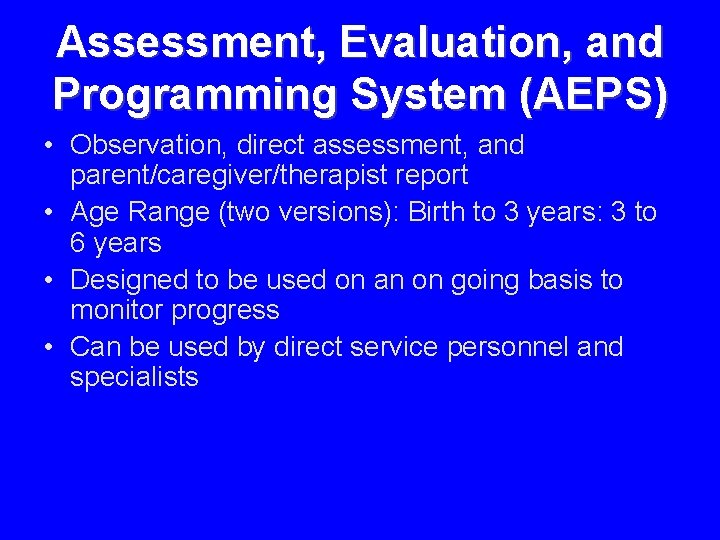 Assessment, Evaluation, and Programming System (AEPS)

• Observation, direct assessment, and parent/caregiver/therapist report
• Age Range (two versions): Birth to 3 years: 3 to 6 years
• Designed to be used on an on going basis to monitor progress
• Can be used by direct service personnel and specialists